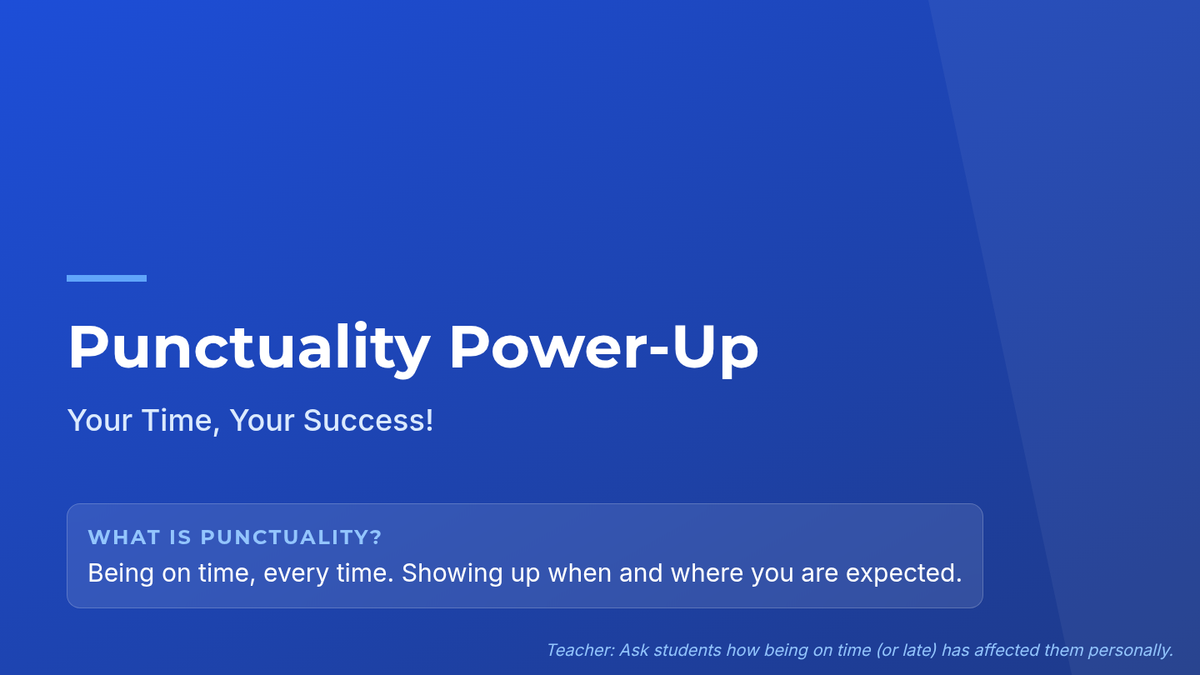 Punctuality Power-Up

Your Time, Your Success!

WHAT IS PUNCTUALITY?

Being on time, every time. Showing up when and where you are expected.

Teacher: Ask students how being on time (or late) has affected them personally.